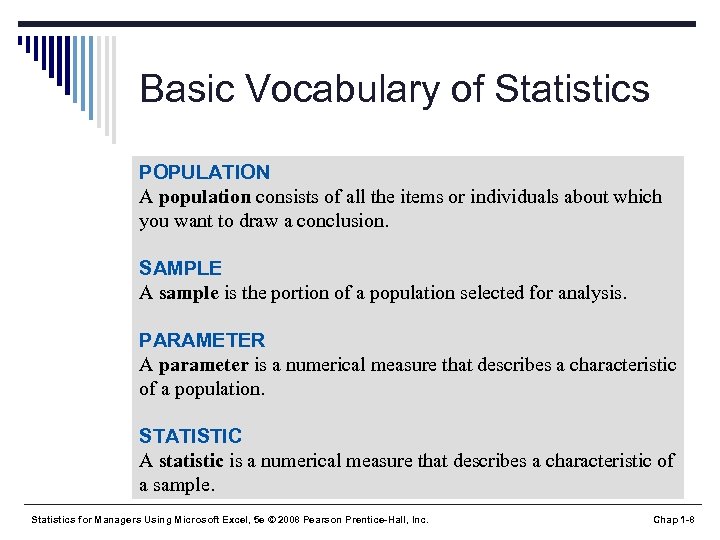 Basic Vocabulary of Statistics

POPULATION
A population consists of all the items or individuals about which you want to draw a conclusion.

SAMPLE
A sample is the portion of a population selected for analysis.

PARAMETER
A parameter is a numerical measure that describes a characteristic of a population.

STATISTIC
A statistic is a numerical measure that describes a characteristic of a sample.

Statistics for Managers Using Microsoft Excel, 5e © 2008 Pearson Prentice-Hall, Inc.

Chap 1-8